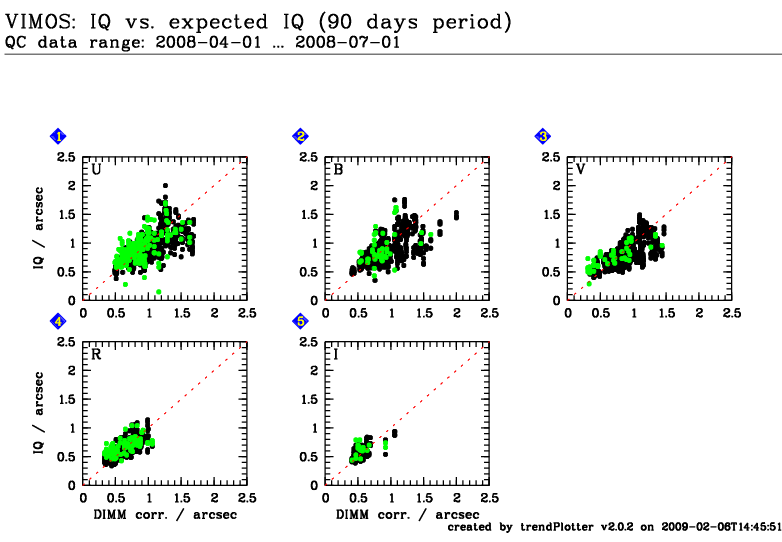 VIMOS: IQ vs. expected IQ (90 days period)
QC data range: 2008-04-01 … 2008-07-01

1
U
IQ / arcsec
2.5
2
1.5
1
0.5
0
0 0.5 1 1.5 2 2.5

2
B
2.5
2
1.5
1
0.5
0
0 0.5 1 1.5 2 2.5

3
V
2.5
2
1.5
1
0.5
0
0 0.5 1 1.5 2 2.5

4
R
IQ / arcsec
2.5
2
1.5
1
0.5
0
0 0.5 1 1.5 2 2.5
DIMM corr. / arcsec

5
I
2.5
2
1.5
1
0.5
0
0 0.5 1 1.5 2 2.5
DIMM corr. / arcsec

created by trendPlotter v2.0.2 on 2009-02-06T14:45:51